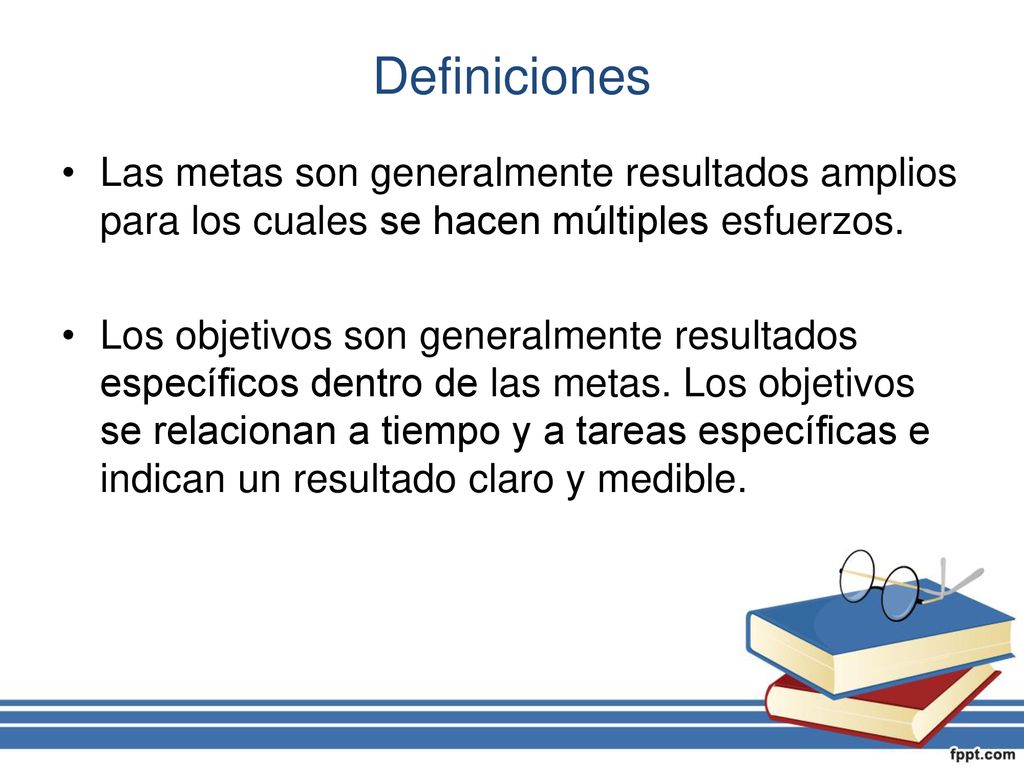 Definiciones

• Las metas son generalmente resultados amplios para los cuales se hacen múltiples esfuerzos.

• Los objetivos son generalmente resultados específicos dentro de las metas. Los objetivos se relacionan a tiempo y a tareas específicas e indican un resultado claro y medible.

fppt.com